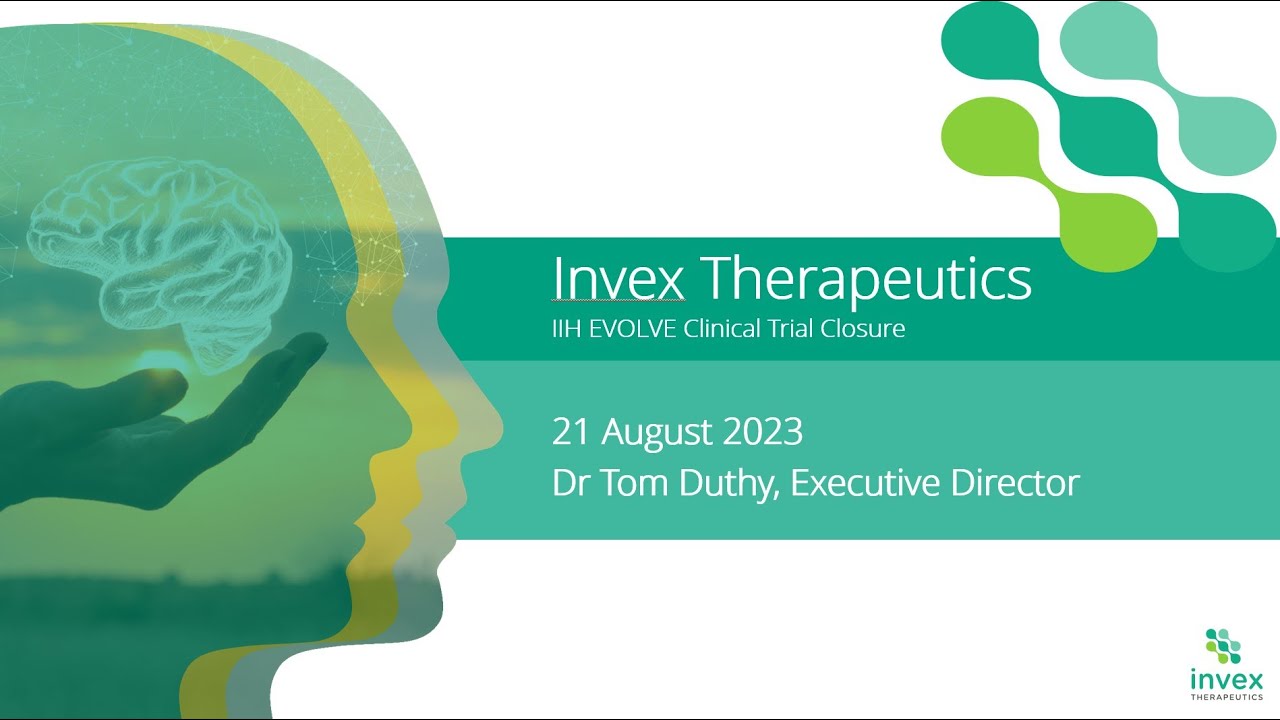 Invex Therapeutics
IIH EVOLVE Clinical Trial Closure

21 August 2023
Dr Tom Duthy, Executive Director

invex
THERAPEUTICS